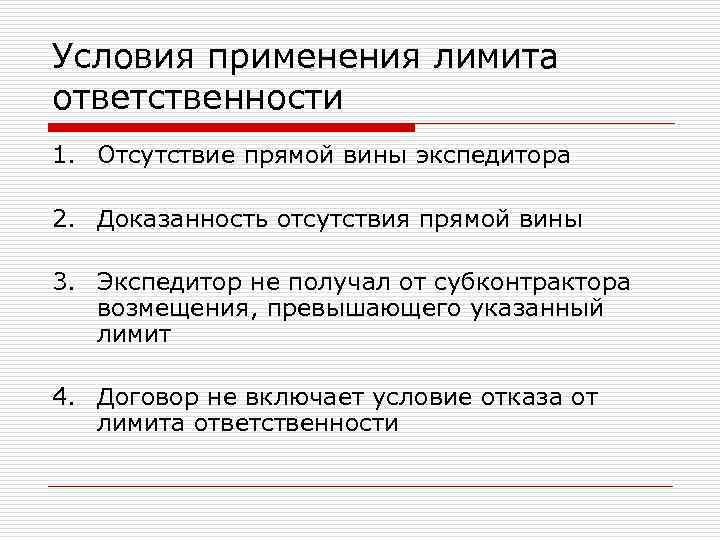 Условия применения лимита ответственности

1. Отсутствие прямой вины экспедитора

2. Доказанность отсутствия прямой вины

3. Экспедитор не получал от субконтрактора возмещения, превышающего указанный лимит

4. Договор не включает условие отказа от лимита ответственности